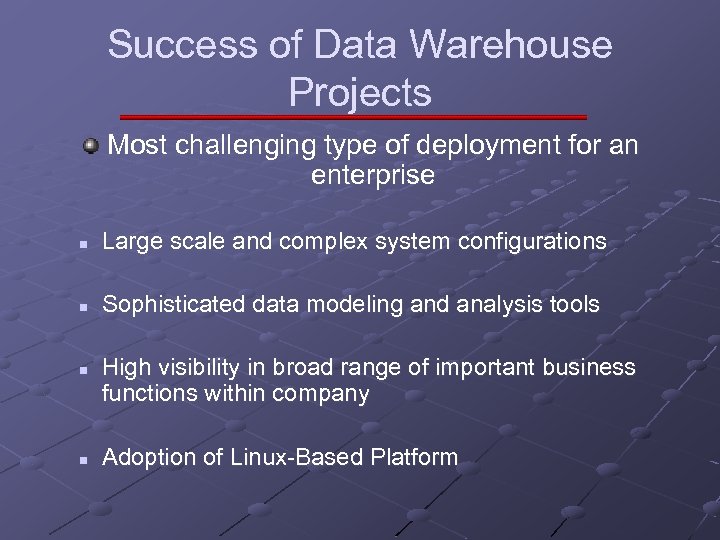 Success of Data Warehouse Projects

Most challenging type of deployment for an enterprise

Large scale and complex system configurations

Sophisticated data modeling and analysis tools

High visibility in broad range of important business functions within company

Adoption of Linux-Based Platform